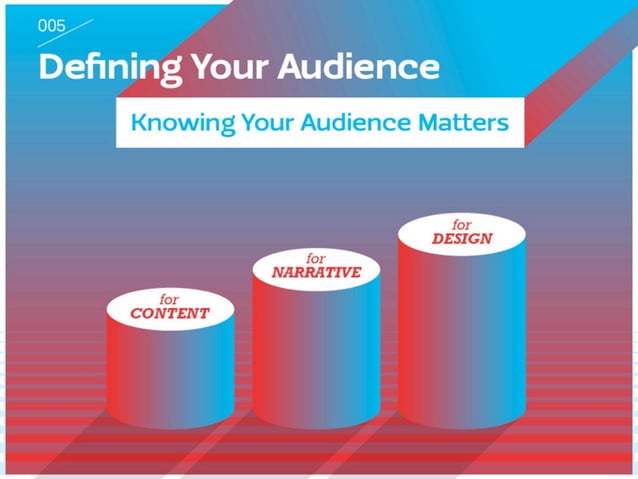 005

Defining Your Audience

Knowing Your Audience Matters

for
CONTENT

for
NARRATIVE

for
DESIGN